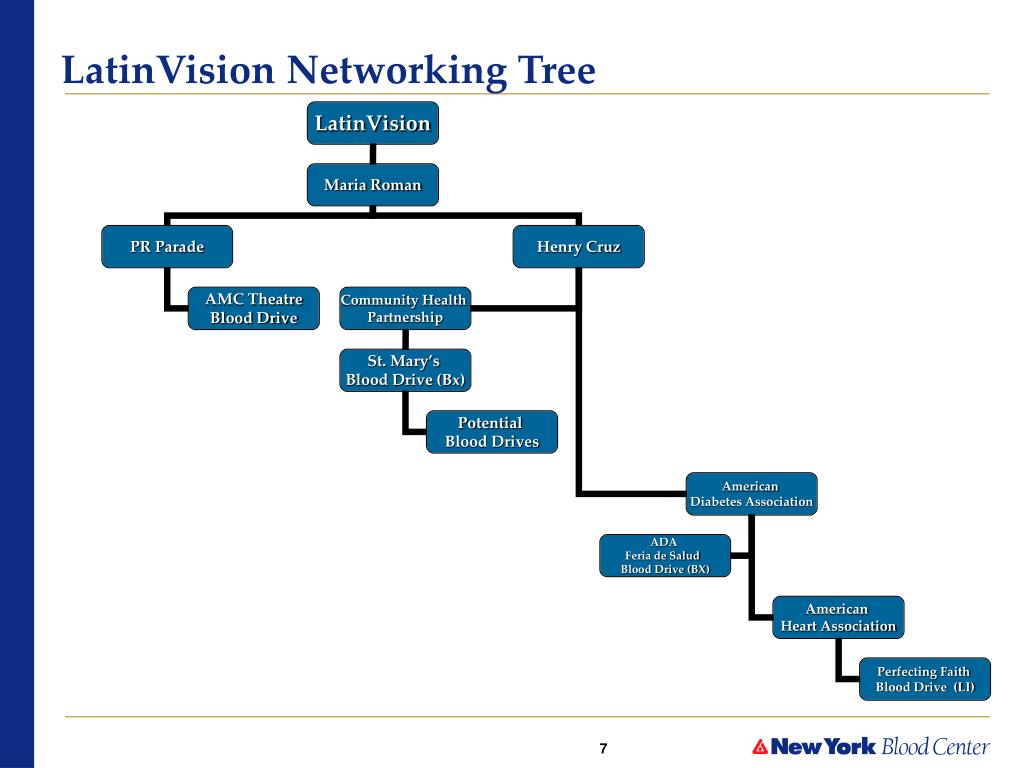 LatinVision Networking Tree

LatinVision

Maria Roman

PR Parade

Henry Cruz

AMC Theatre Blood Drive

Community Health Partnership

St. Mary's Blood Drive (Bx)

Potential Blood Drives

American Diabetes Association

ADA Feria de Salud Blood Drive (BX)

American Heart Association

Perfecting Faith Blood Drive (LI)

7

New York Blood Center